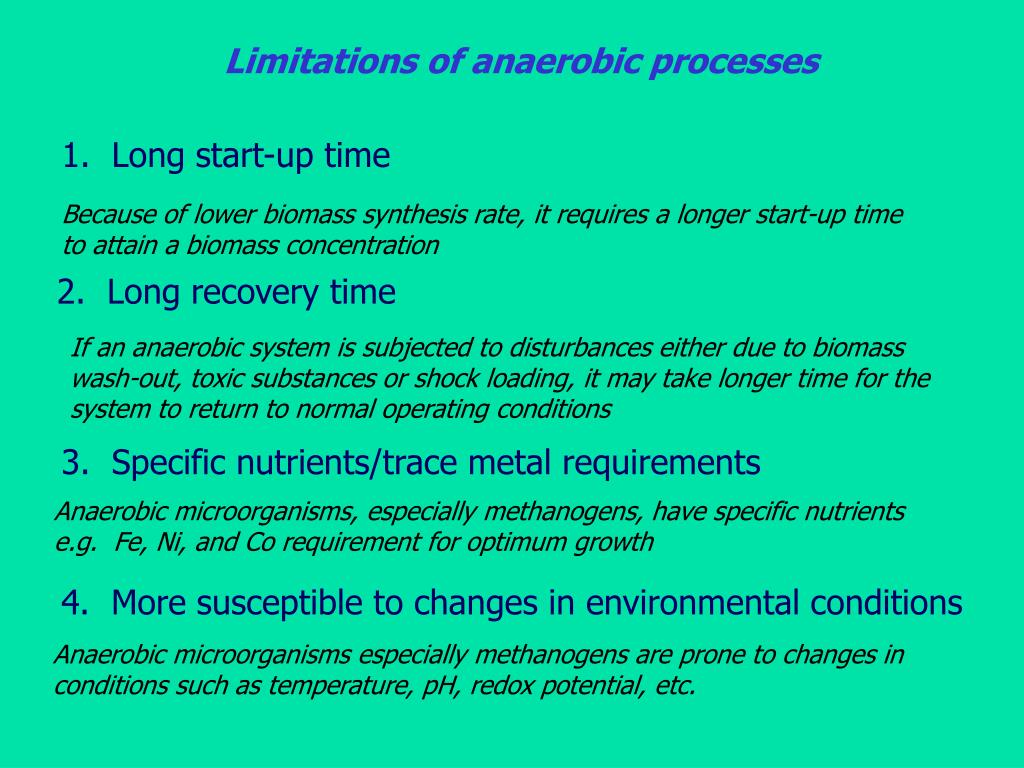 Limitations of anaerobic processes

1. Long start-up time

Because of lower biomass synthesis rate, it requires a longer start-up time to attain a biomass concentration

2. Long recovery time

If an anaerobic system is subjected to disturbances either due to biomass wash-out, toxic substances or shock loading, it may take longer time for the system to return to normal operating conditions

3. Specific nutrients/trace metal requirements

Anaerobic microorganisms, especially methanogens, have specific nutrients e.g. Fe, Ni, and Co requirement for optimum growth

4. More susceptible to changes in environmental conditions

Anaerobic microorganisms especially methanogens are prone to changes in conditions such as temperature, pH, redox potential, etc.